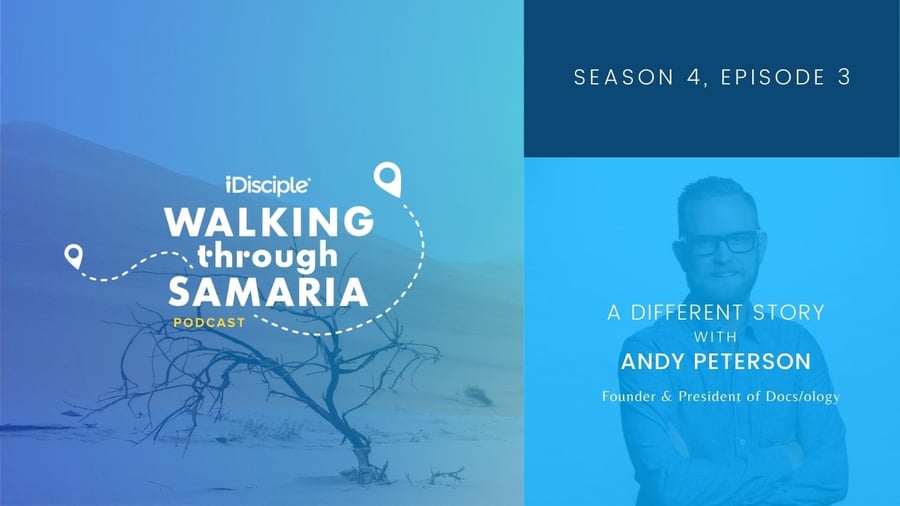 iDisciple
WALKING through SAMARIA
PODCAST

SEASON 4, EPISODE 3

A DIFFERENT STORY
WITH
ANDY PETERSON
Founder & President of Docs/ology